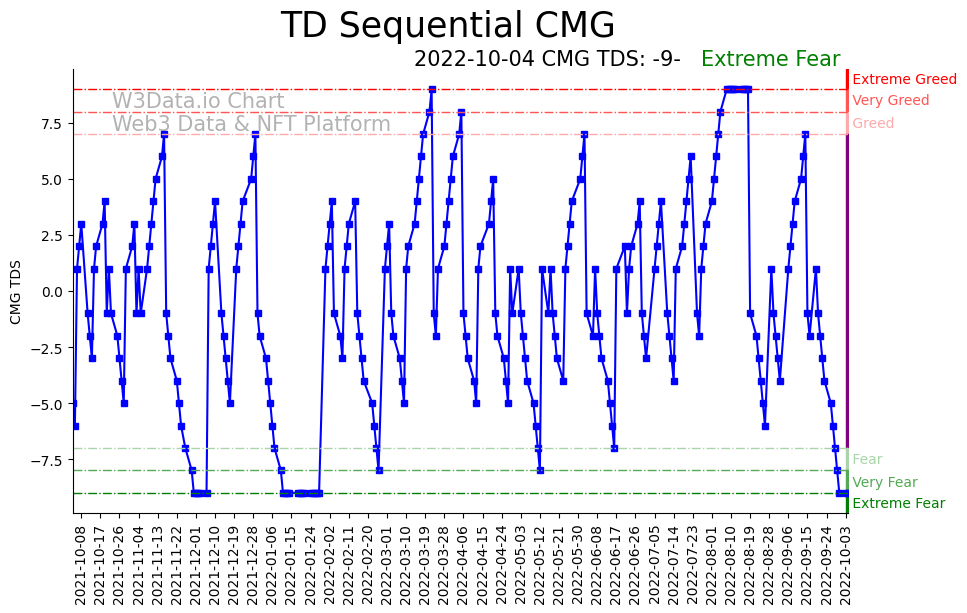 TD Sequential CMG

2022-10-04 CMG TDS: -9- Extreme Fear

W3Data.io Chart
Web3 Data & NFT Platform

Extreme Greed
Very Greed
Greed
Fear
Very Fear
Extreme Fear

CMG TDS

7.5
5.0
2.5
0.0
−2.5
−5.0
−7.5

2021-10-08
2021-10-17
2021-10-26
2021-11-04
2021-11-13
2021-11-22
2021-12-01
2021-12-10
2021-12-19
2021-12-28
2022-01-06
2022-01-15
2022-01-24
2022-02-02
2022-02-11
2022-02-20
2022-03-01
2022-03-10
2022-03-19
2022-03-28
2022-04-06
2022-04-15
2022-04-24
2022-05-03
2022-05-12
2022-05-21
2022-05-30
2022-06-08
2022-06-17
2022-06-26
2022-07-05
2022-07-14
2022-07-23
2022-08-01
2022-08-10
2022-08-19
2022-08-28
2022-09-06
2022-09-15
2022-09-24
2022-10-03